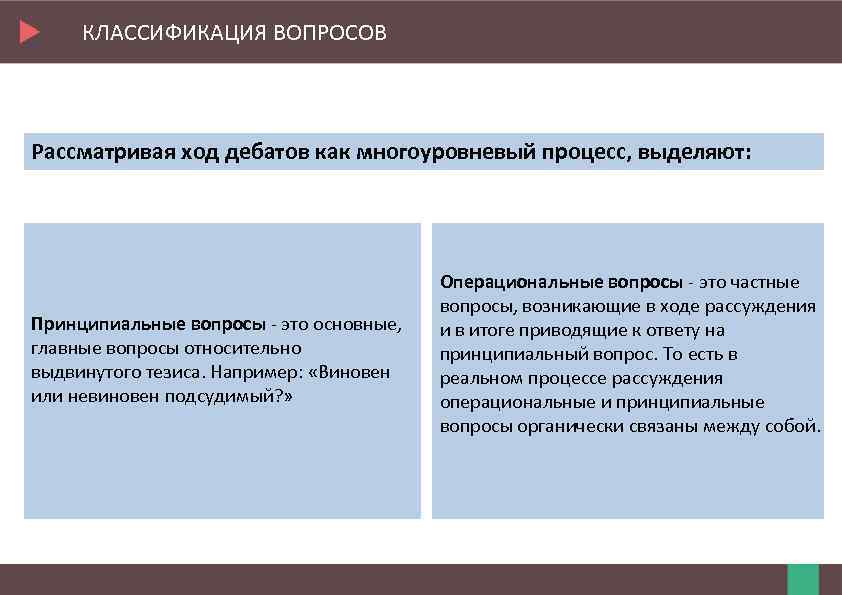 КЛАССИФИКАЦИЯ ВОПРОСОВ

Рассматривая ход дебатов как многоуровневый процесс, выделяют:

Принципиальные вопросы - это основные, главные вопросы относительно выдвинутого тезиса. Например: «Виновен или невиновен подсудимый?»

Операциональные вопросы - это частные вопросы, возникающие в ходе рассуждения и в итоге приводящие к ответу на принципиальный вопрос. То есть в реальном процессе рассуждения операциональные и принципиальные вопросы органически связаны между собой.